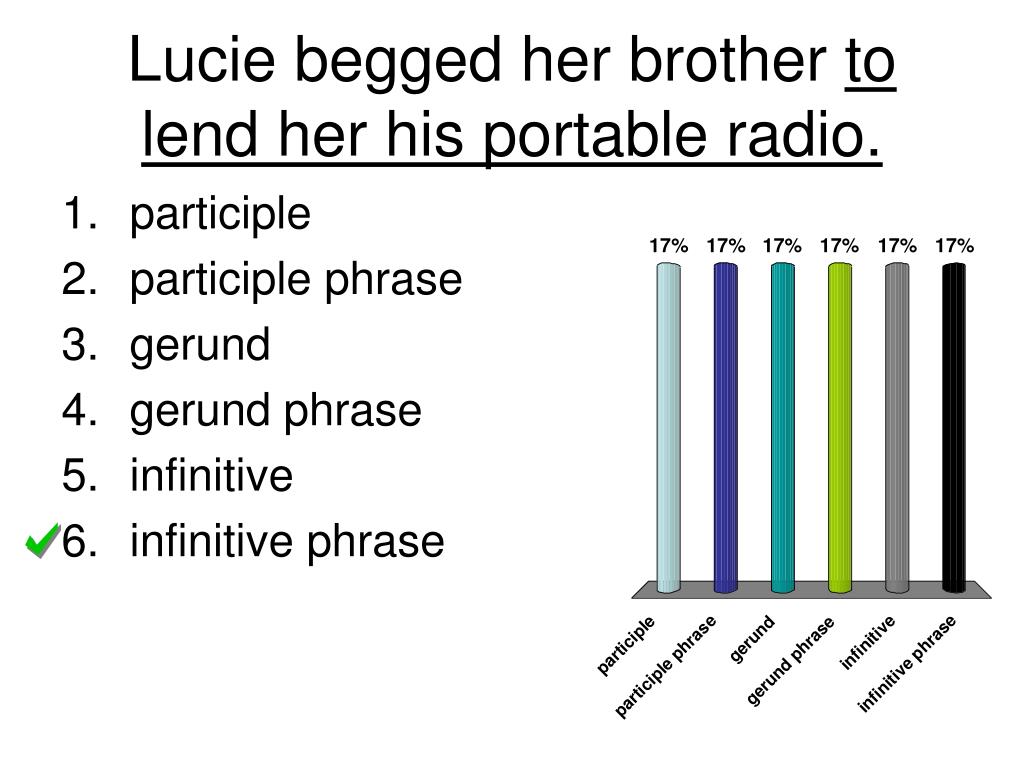 Lucie begged her brother to lend her his portable radio.

1. participle
2. participle phrase
3. gerund
4. gerund phrase
5. infinitive
6. infinitive phrase

17% 17% 17% 17% 17% 17%

participle
participle phrase
gerund
gerund phrase
infinitive
infinitive phrase